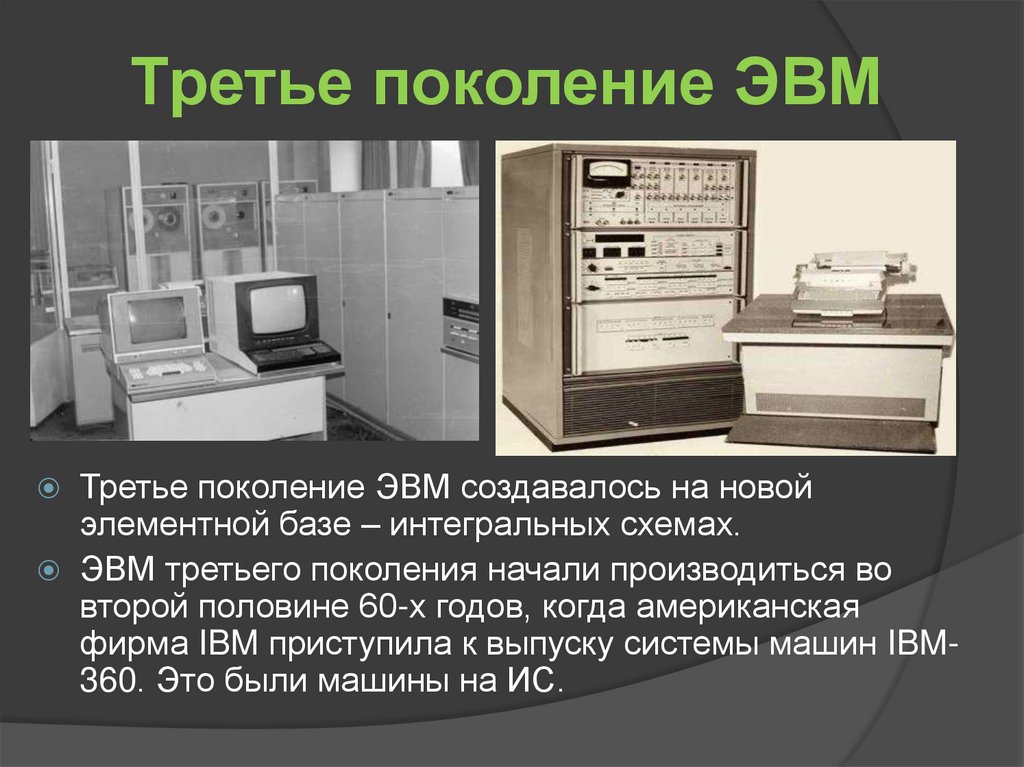 Третье поколение ЭВМ

Третье поколение ЭВМ создавалось на новой элементной базе – интегральных схемах.

ЭВМ третьего поколения начали производиться во второй половине 60-х годов, когда американская фирма IBM приступила к выпуску системы машин IBM-360. Это были машины на ИС.